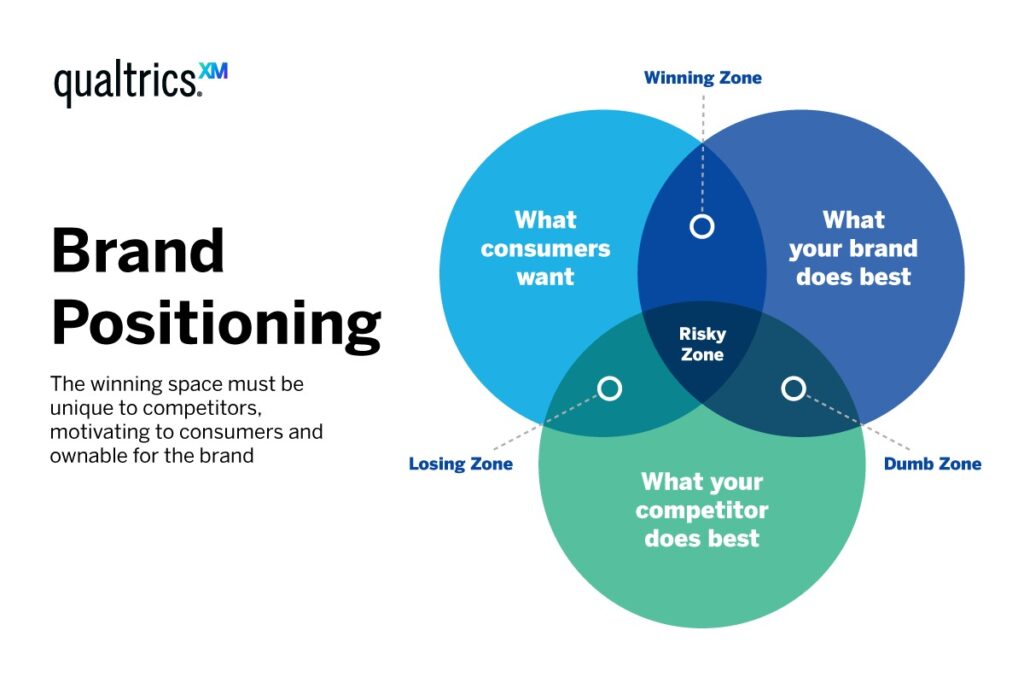 qualtrics.XM

Brand Positioning

The winning space must be unique to competitors, motivating to consumers and ownable for the brand

Winning Zone

What consumers want

What your brand does best

Risky Zone

Losing Zone

Dumb Zone

What your competitor does best